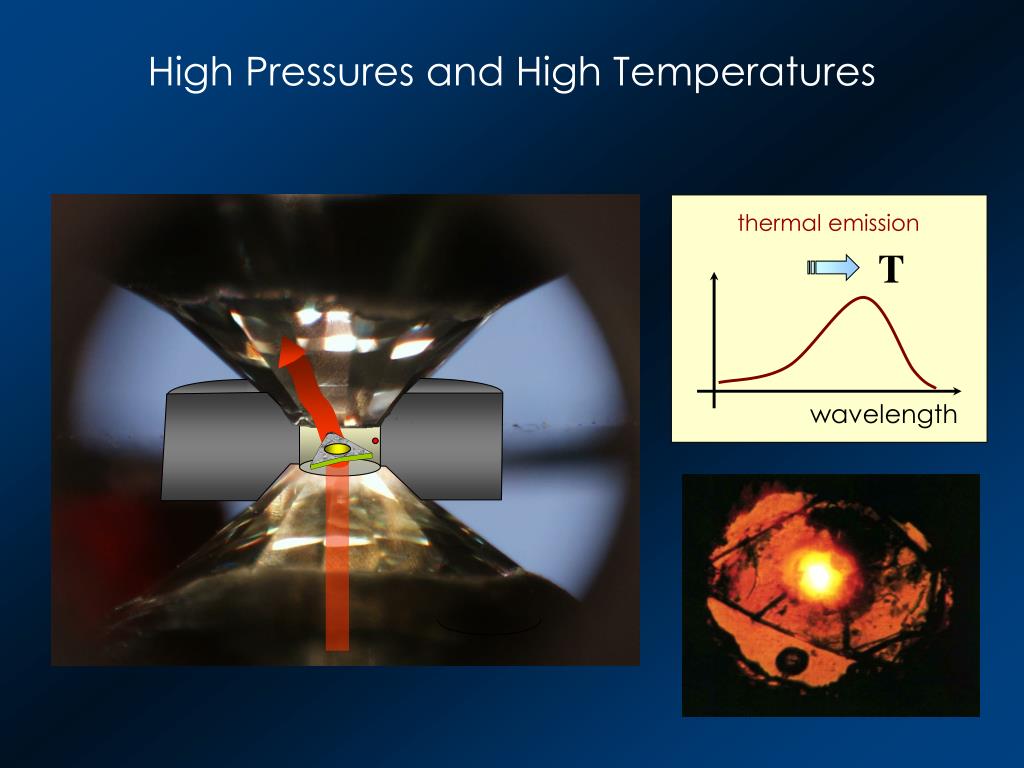 High Pressures and High Temperatures

thermal emission

T

wavelength